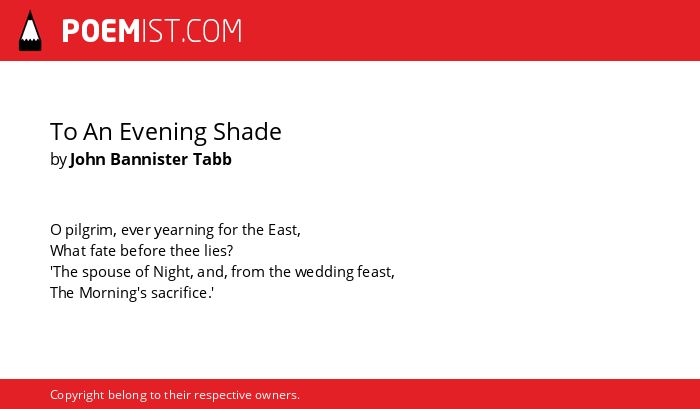 POEMIST.COM

To An Evening Shade
by John Bannister Tabb

O pilgrim, ever yearning for the East,
What fate before thee lies?
'The spouse of Night, and, from the wedding feast,
The Morning's sacrifice.'

Copyright belong to their respective owners.